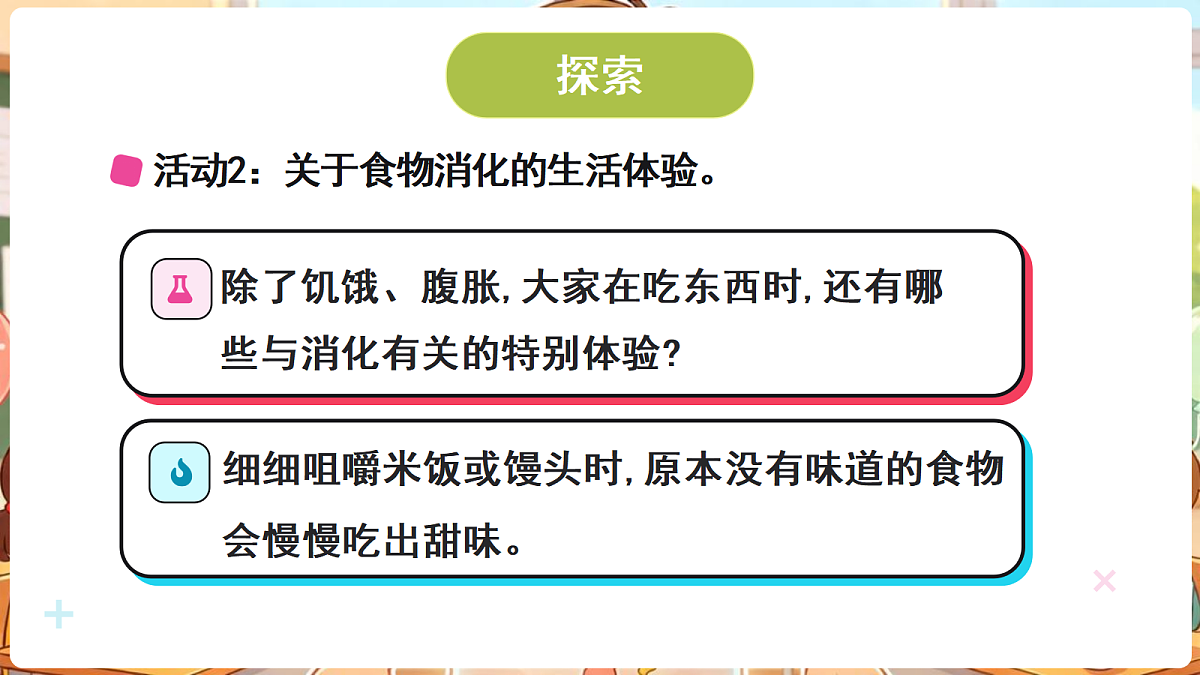 探索

活动2：关于食物消化的生活体验。

除了饥饿、腹胀，大家在吃东西时，还有哪些与消化有关的特别体验？

细细咀嚼米饭或馒头时，原本没有味道的食物会慢慢吃出甜味。